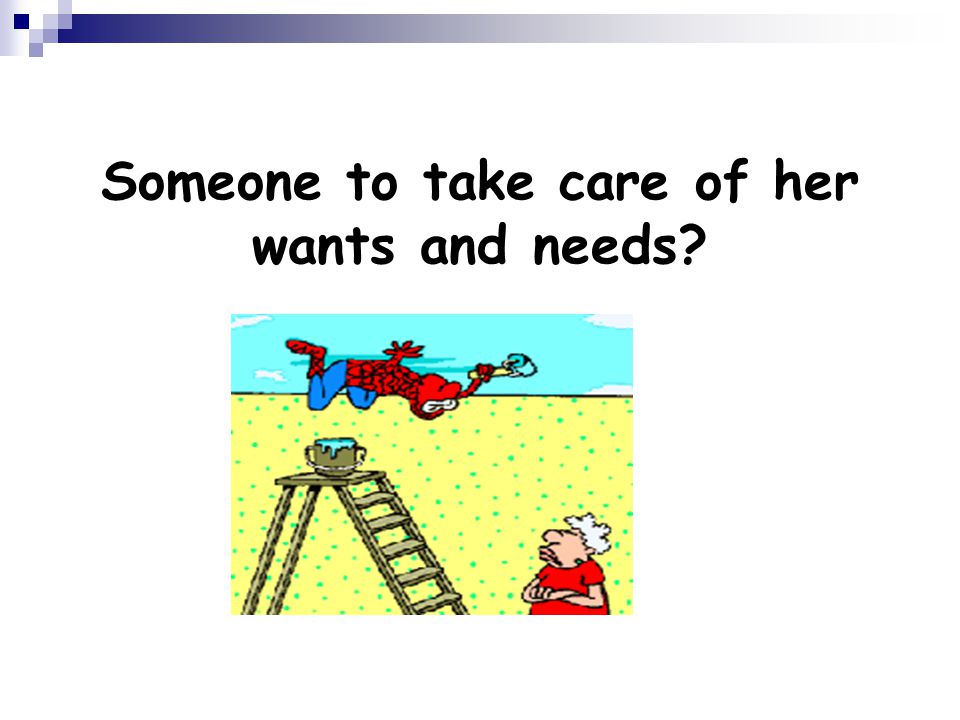 Someone to take care of her wants and needs?